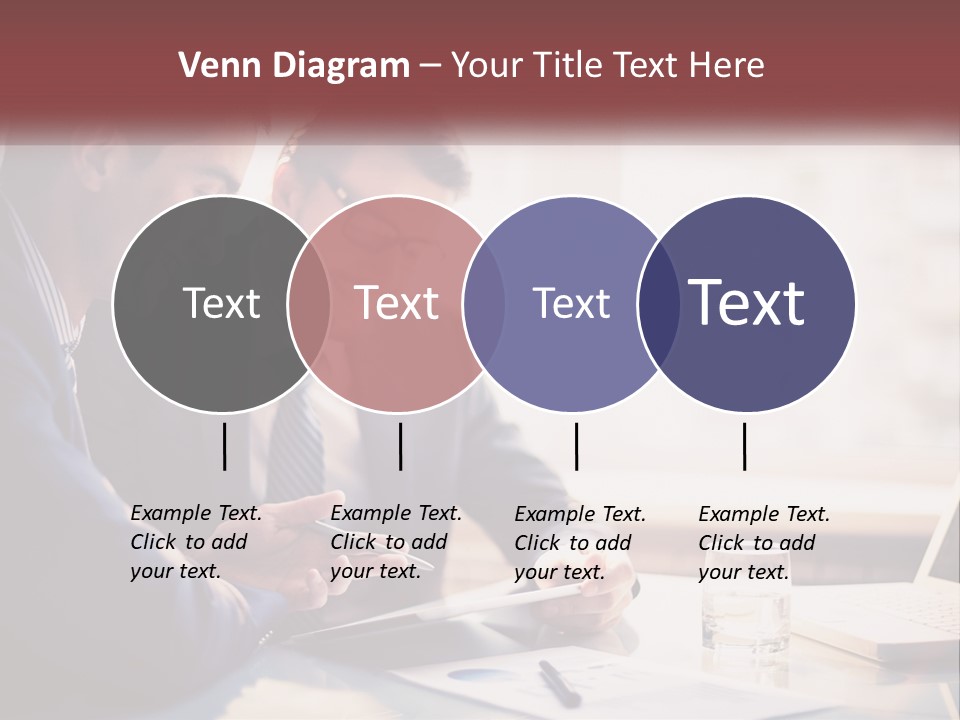 Venn Diagram – Your Title Text Here

Text

Text

Text

Text

Example Text. Click to add your text.

Example Text. Click to add your text.

Example Text. Click to add your text.

Example Text. Click to add your text.